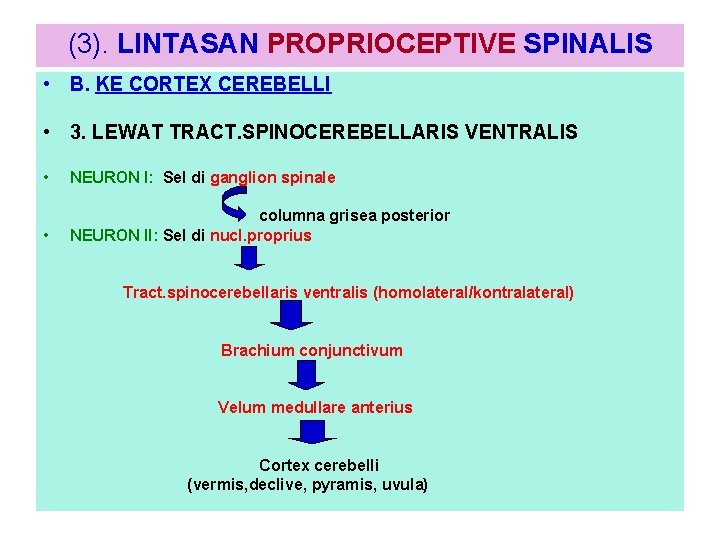 (3). LINTASAN PROPRIOCEPTIVE SPINALIS

• B. KE CORTEX CEREBELLI

• 3. LEWAT TRACT.SPINOCEREBELLARIS VENTRALIS

• NEURON I: Sel di ganglion spinale

columna grisea posterior

• NEURON II: Sel di nucl.proprius

Tract.spinocerebellaris ventralis (homolateral/kontralateral)

Brachium conjunctivum

Velum medullare anterius

Cortex cerebelli
(vermis,declive, pyramis, uvula)